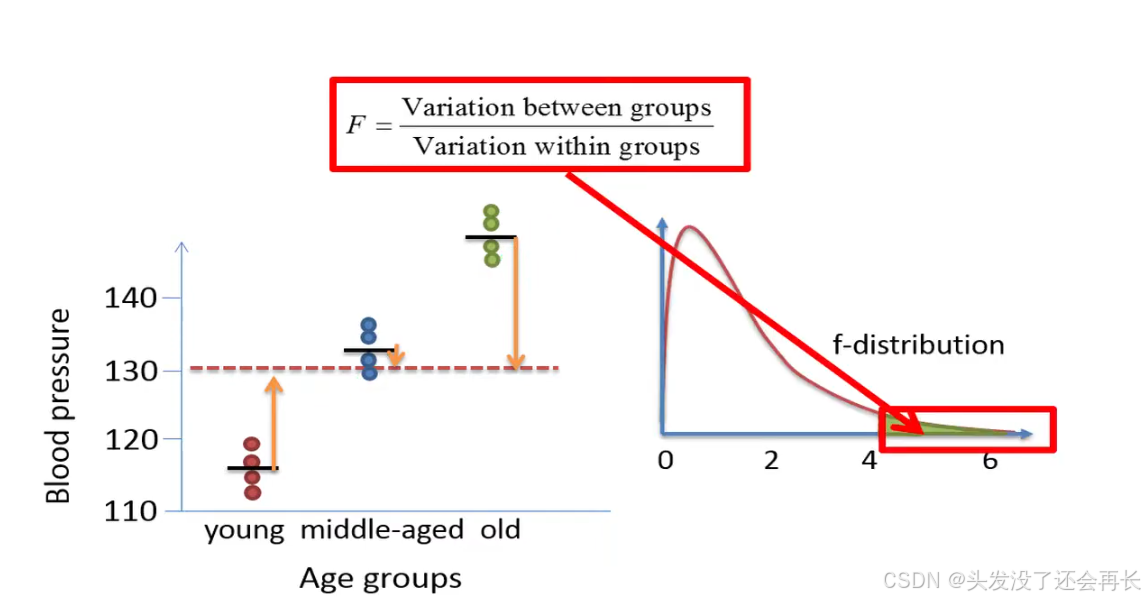 $F = \frac{\text{Variation between groups}}{\text{Variation within groups}}$

Blood pressure

140

130

120

110

young middle-aged old

Age groups

f-distribution

0 2 4 6

CSDN @头发没了还会再长